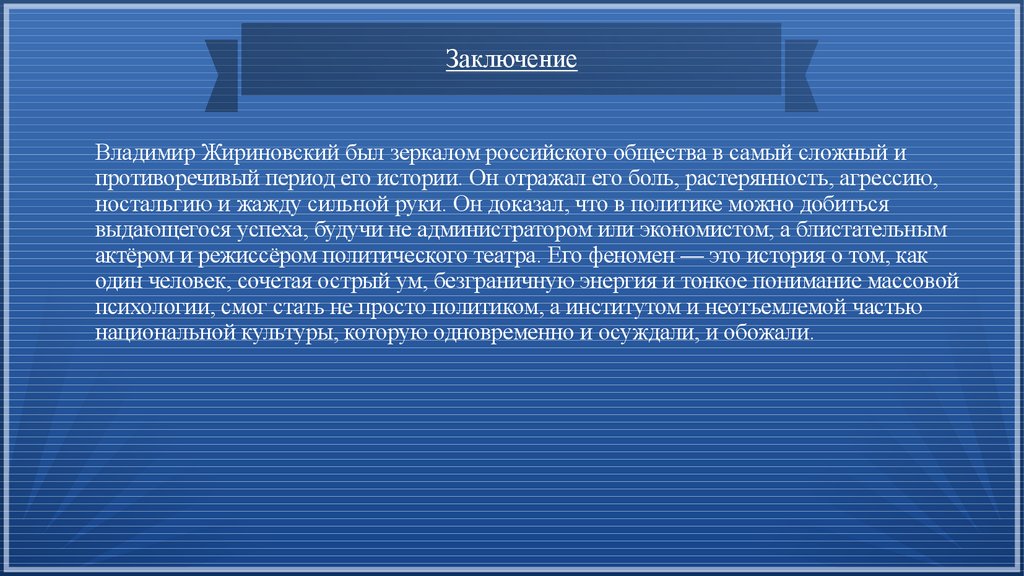 Заключение

Владимир Жириновский был зеркалом российского общества в самый сложный и противоречивый период его истории. Он отражал его боль, растерянность, агрессию, ностальгию и жажду сильной руки. Он доказал, что в политике можно добиться выдающегося успеха, будучи не администратором или экономистом, а блистательным актёром и режиссёром политического театра. Его феномен — это история о том, как один человек, сочетая острый ум, безграничную энергия и тонкое понимание массовой психологии, смог стать не просто политиком, а институтом и неотъемлемой частью национальной культуры, которую одновременно и осуждали, и обожали.